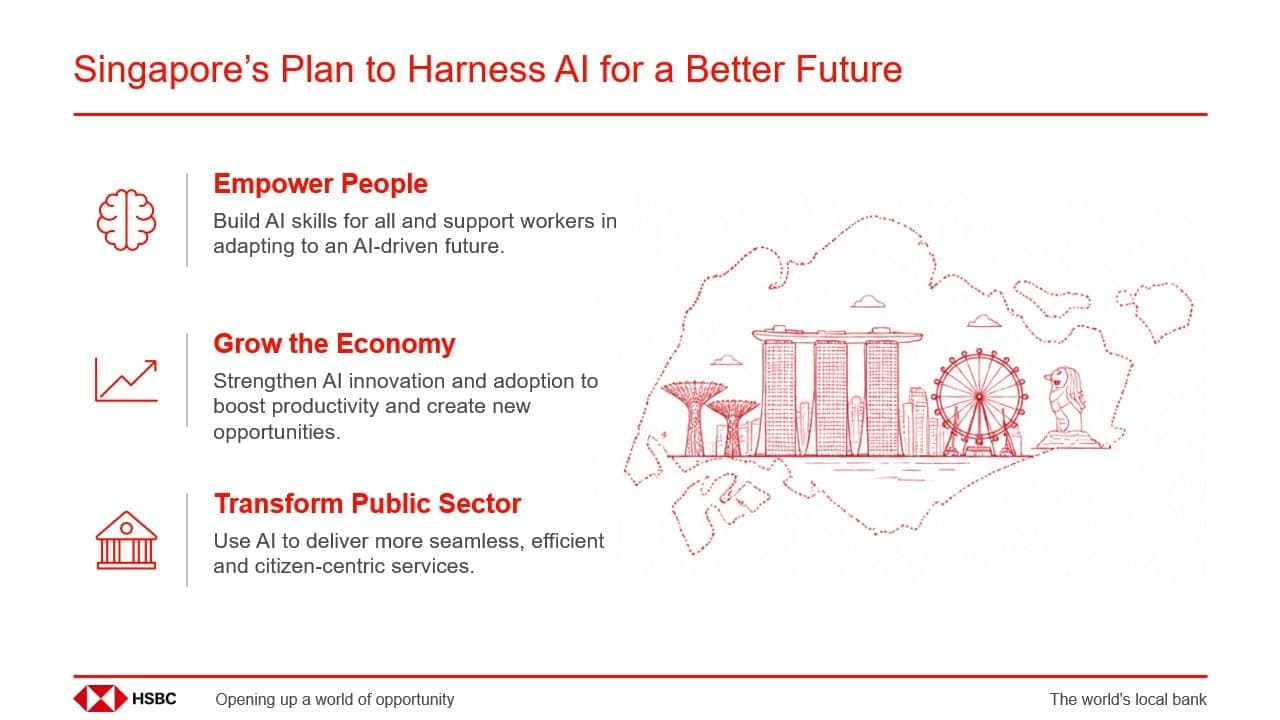 Singapore's Plan to Harness AI for a Better Future

Empower People

Build AI skills for all and support workers in adapting to an AI-driven future.

Grow the Economy

Strengthen AI innovation and adoption to boost productivity and create new opportunities.

Transform Public Sector

Use AI to deliver more seamless, efficient and citizen-centric services.

HSBC

Opening up a world of opportunity

The world's local bank